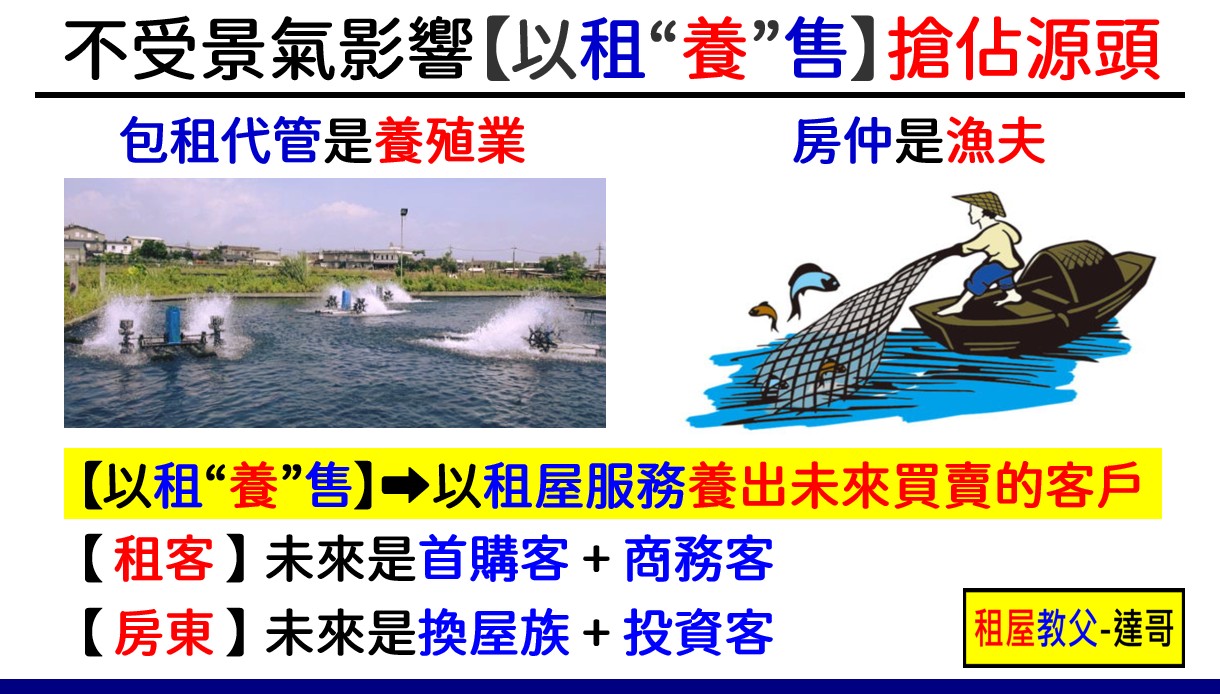 不受景氣影響【以租“養”售】搶佔源頭

包租代管是養殖業

房仲是漁夫

【以租“養”售】➡以租屋服務養出未來買賣的客戶

【租客】未來是首購客 + 商務客

【房東】未來是換屋族 + 投資客

租屋教父-達哥